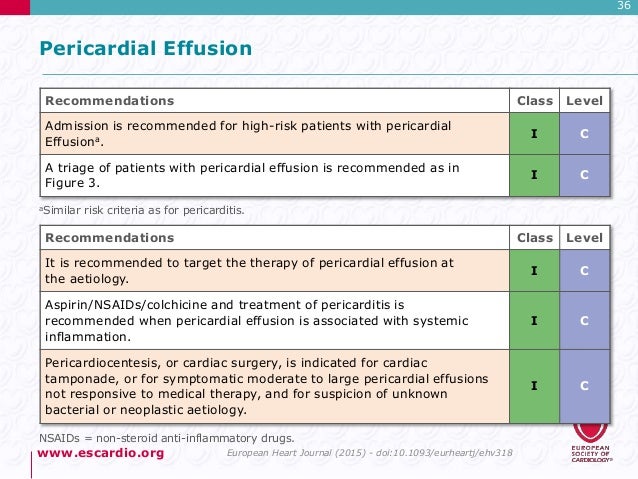 36

Pericardial Effusion

| Recommendations | Class | Level |
|---|---|---|
| Admission is recommended for high-risk patients with pericardial Effusion$^a$. | I | C |
| A triage of patients with pericardial effusion is recommended as in Figure 3. | I | C |

$^a$Similar risk criteria as for pericarditis.

| Recommendations | Class | Level |
|---|---|---|
| It is recommended to target the therapy of pericardial effusion at the aetiology. | I | C |
| Aspirin/NSAIDs/colchicine and treatment of pericarditis is recommended when pericardial effusion is associated with systemic inflammation. | I | C |
| Pericardiocentesis, or cardiac surgery, is indicated for cardiac tamponade, or for symptomatic moderate to large pericardial effusions not responsive to medical therapy, and for suspicion of unknown bacterial or neoplastic aetiology. | I | C |

NSAIDs = non-steroid anti-inflammatory drugs.

www.escardio.org

European Heart Journal (2015) - doi:10.1093/eurheartj/ehv318

EUROPEAN SOCIETY OF CARDIOLOGY®